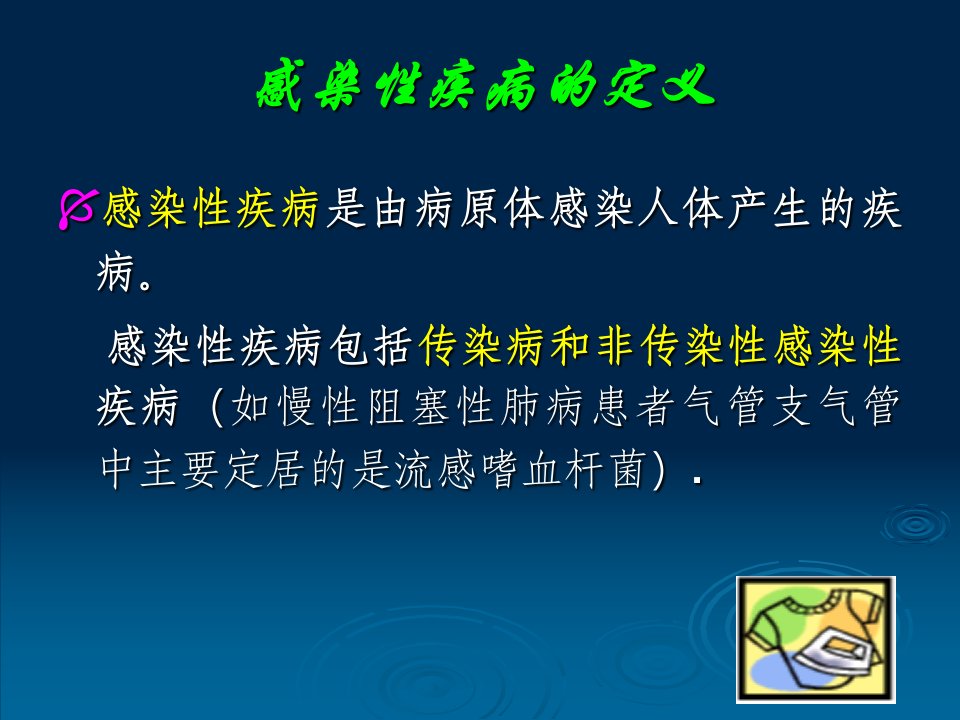 感染性疾病的定义

感染性疾病是由病原体感染人体产生的疾病。

感染性疾病包括传染病和非传染性感染性疾病（如慢性阻塞性肺病患者气管支气管中主要定居的是流感嗜血杆菌）.